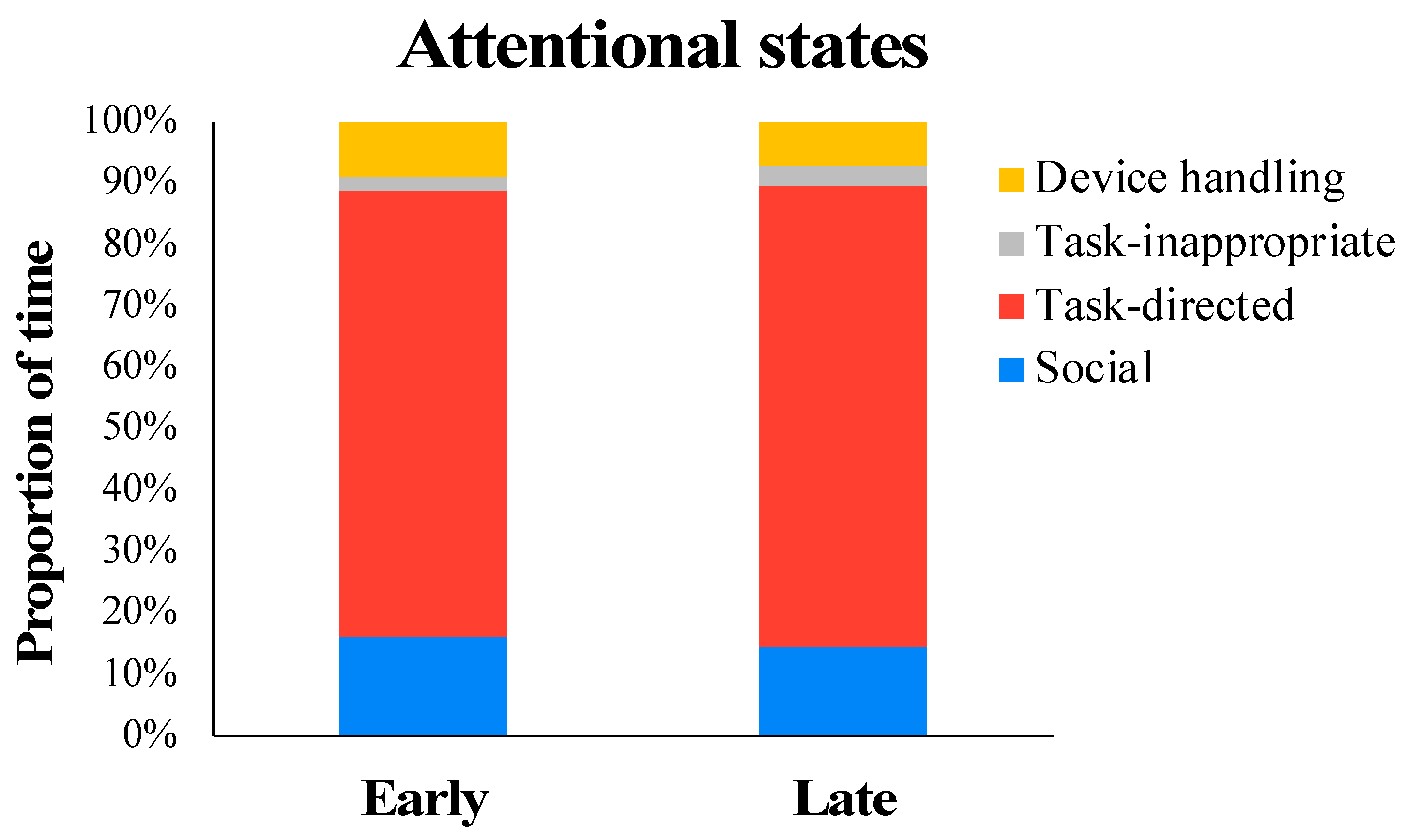 Attentional states

Proportion of time

100%
90%
80%
70%
60%
50%
40%
30%
20%
10%
0%

Early

Late

Device handling
Task-inappropriate
Task-directed
Social